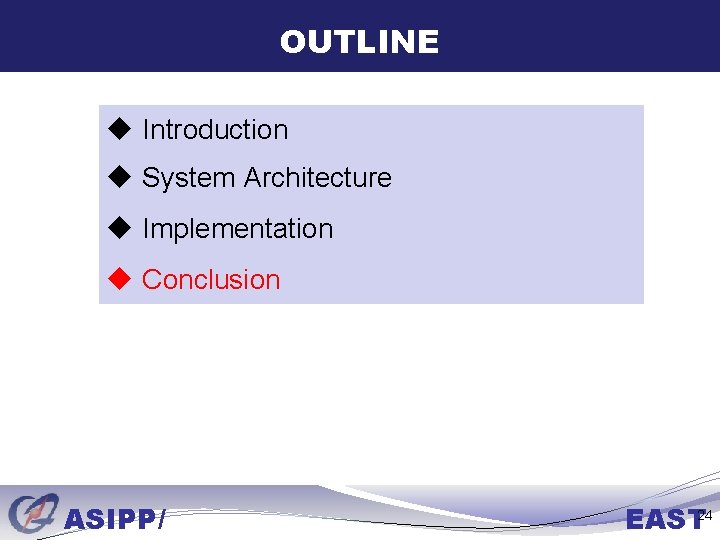 OUTLINE

◆ Introduction

◆ System Architecture

◆ Implementation

◆ Conclusion

ASIPP/

EAST

24